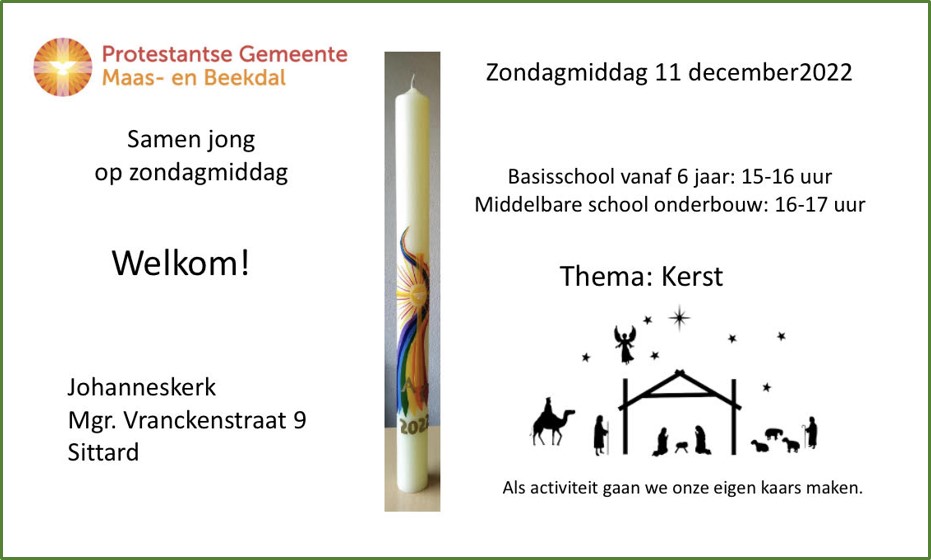 Protestantse Gemeente
Maas- en Beekdal

Samen jong
op zondagmiddag

Welkom!

Johanneskerk
Mgr. Vranckenstraat 9
Sittard

2022

Zondagmiddag 11 december2022

Basisschool vanaf 6 jaar: 15-16 uur
Middelbare school onderbouw: 16-17 uur

Thema: Kerst

Als activiteit gaan we onze eigen kaars maken.